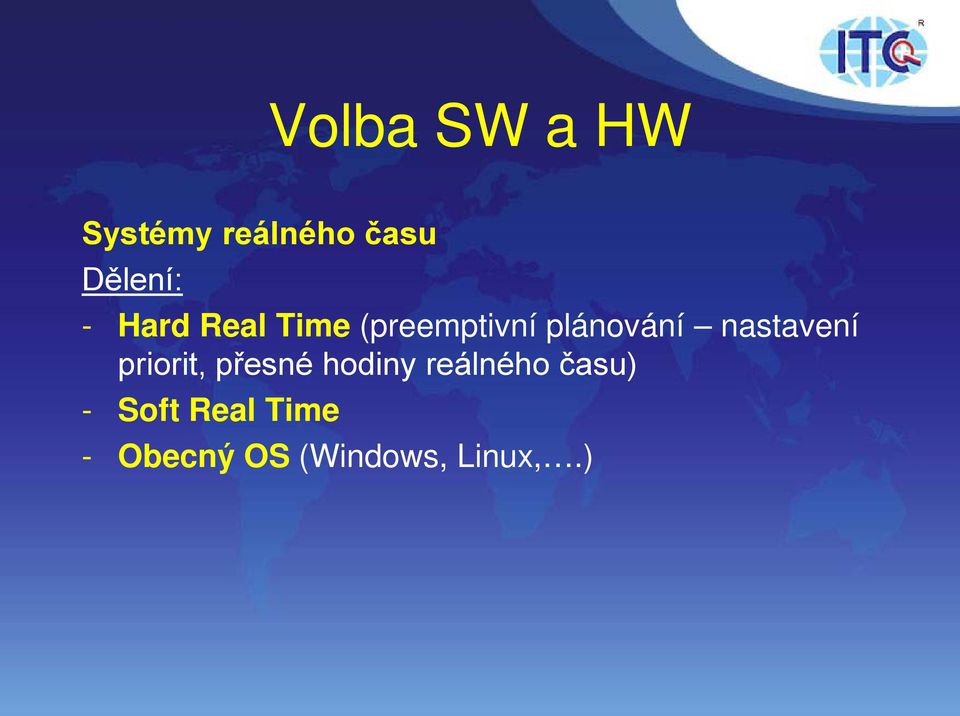 ITC R

Volba SW a HW

Systémy reálného času

Dělení:

- Hard Real Time (preemptivní plánování – nastavení priorit, přesné hodiny reálného času)
- Soft Real Time
- Obecný OS (Windows, Linux,….)